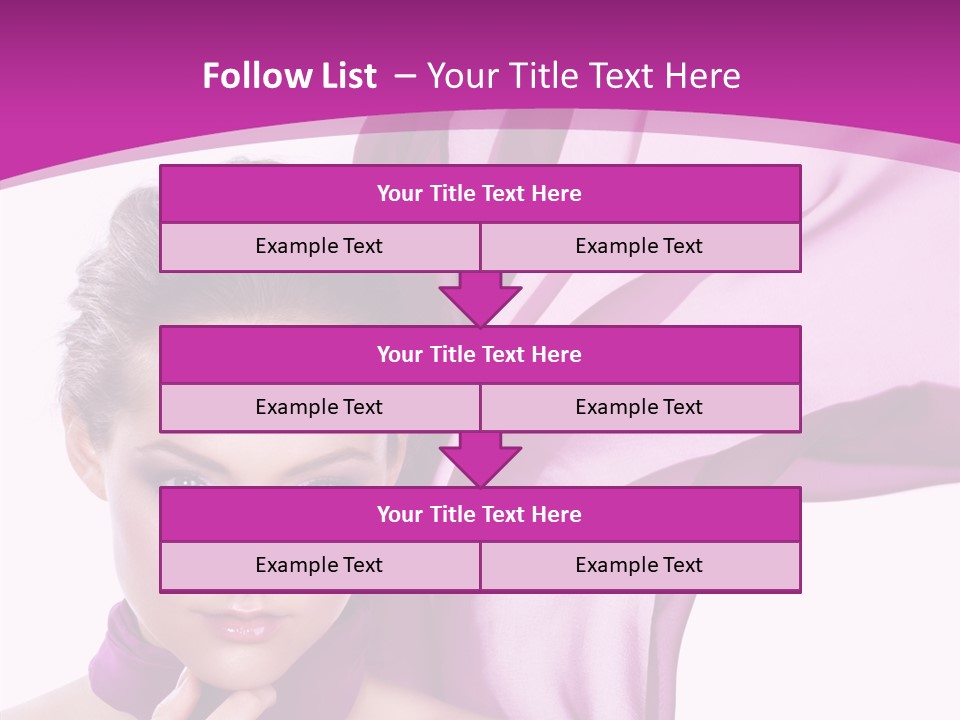 Follow List – Your Title Text Here

Your Title Text Here

Example Text

Example Text

Your Title Text Here

Example Text

Example Text

Your Title Text Here

Example Text

Example Text